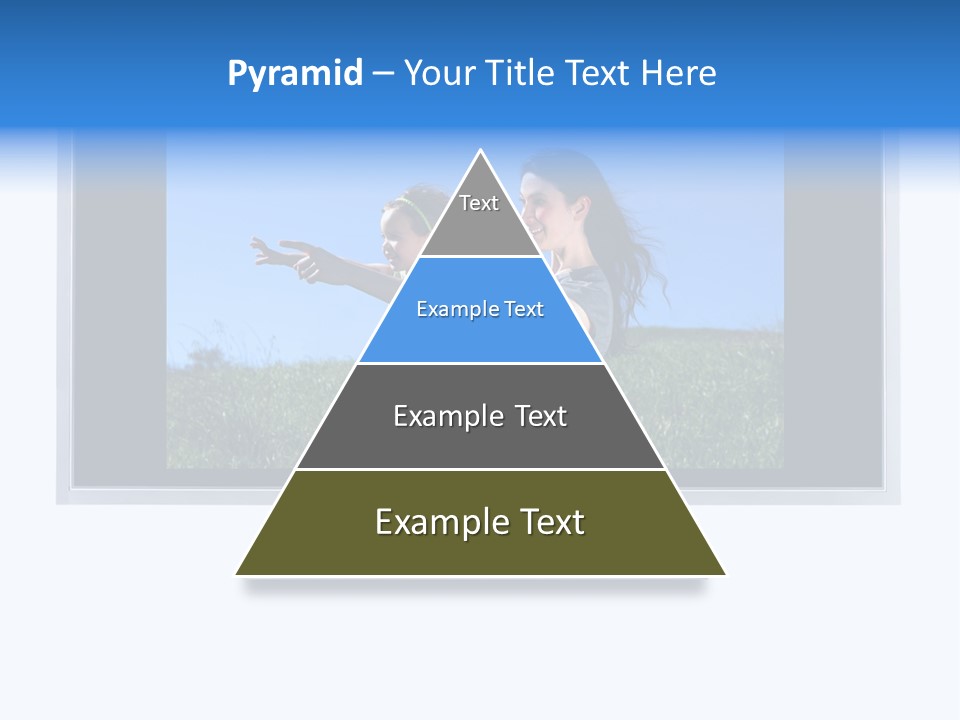 Pyramid – Your Title Text Here

Text

Example Text

Example Text

Example Text